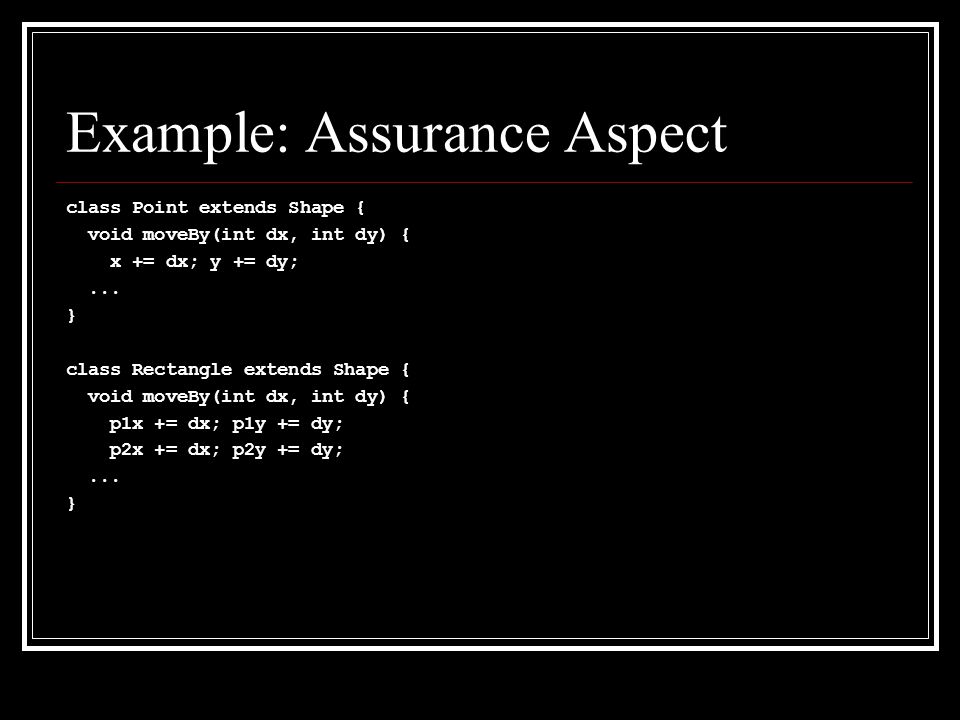 Example: Assurance Aspect

class Point extends Shape {
  void moveBy(int dx, int dy) {
    x += dx; y += dy;
  ...
}

class Rectangle extends Shape {
  void moveBy(int dx, int dy) {
    p1x += dx; p1y += dy;
    p2x += dx; p2y += dy;
  ...
}